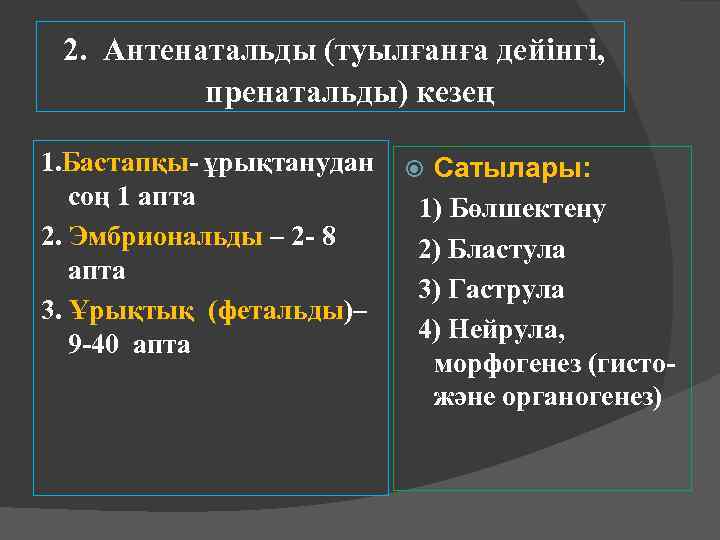 2. Антенатальды (туылғанға дейінгі, пренатальды) кезең

1.Бастапқы- ұрықтанудан соң 1 апта

2. Эмбриональды – 2- 8 апта

3. Ұрықтық (фетальды)– 9-40 апта

Сатылары:

1) Бөлшектену

2) Бластула

3) Гаструла

4) Нейрула, морфогенез (гисто- және органогенез)